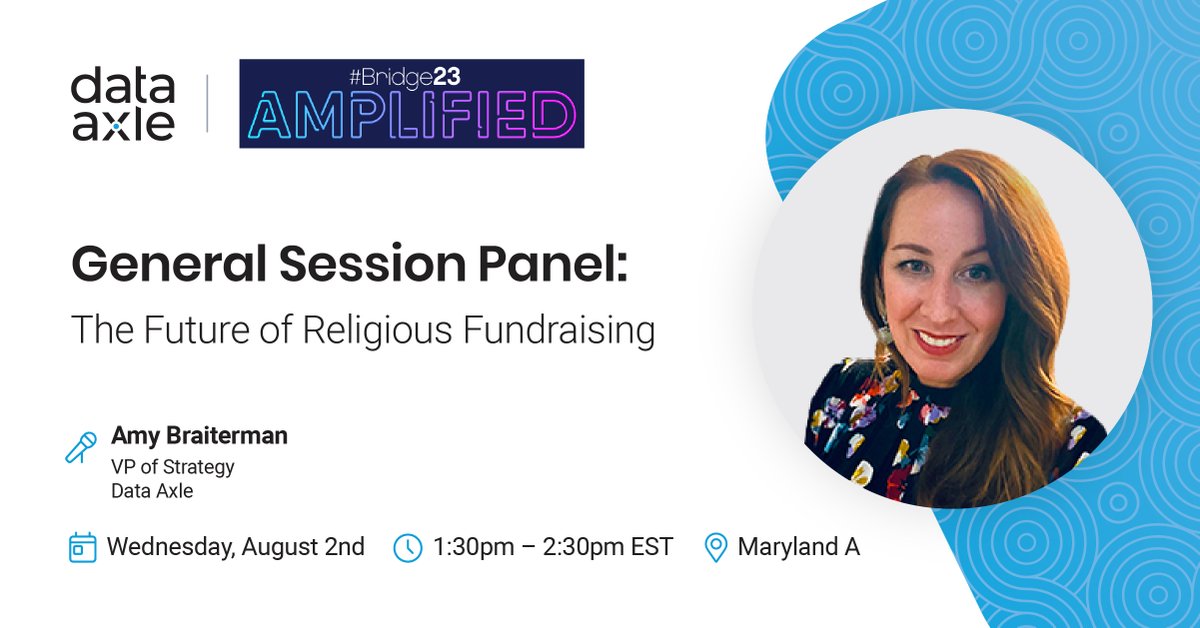 data axle

#Bridge23
AMPLIFIED

General Session Panel:
The Future of Religious Fundraising

Amy Braiterman
VP of Strategy
Data Axle

Wednesday, August 2nd
1:30pm – 2:30pm EST
Maryland A